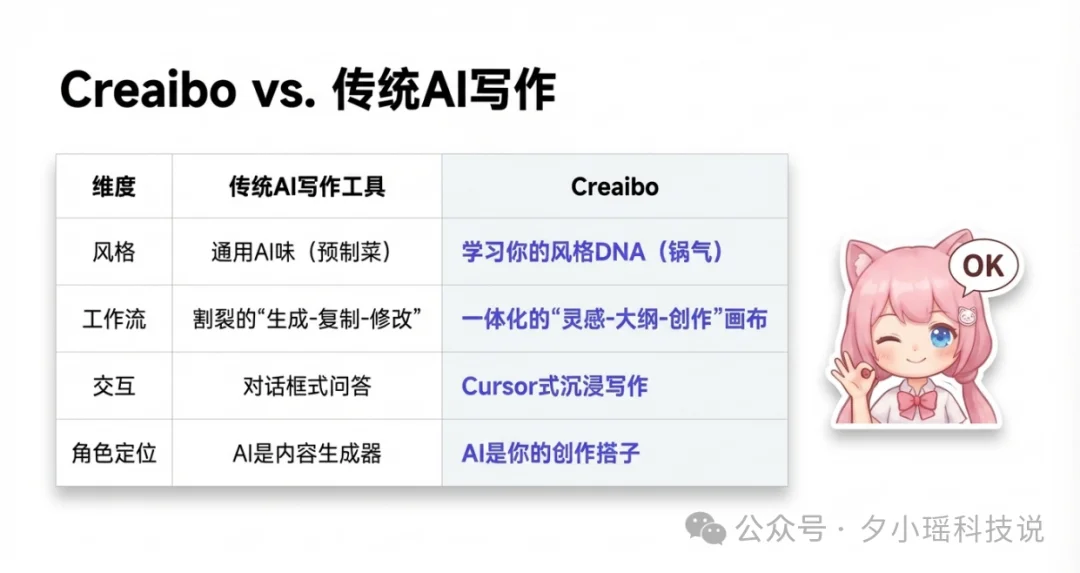 Creaibo vs. 传统AI写作

| 维度 | 传统AI写作工具 | Creaibo |
|---|---|---|
| 风格 | 通用AI味（预制菜） | 学习你的风格DNA（锅气） |
| 工作流 | 割裂的“生成-复制-修改” | 一体化的“灵感-大纲-创作”画布 |
| 交互 | 对话框式问答 | Cursor式沉浸写作 |
| 角色定位 | AI是内容生成器 | AI是你的创作搭子 |

OK

公众号 · 夕小瑶科技说